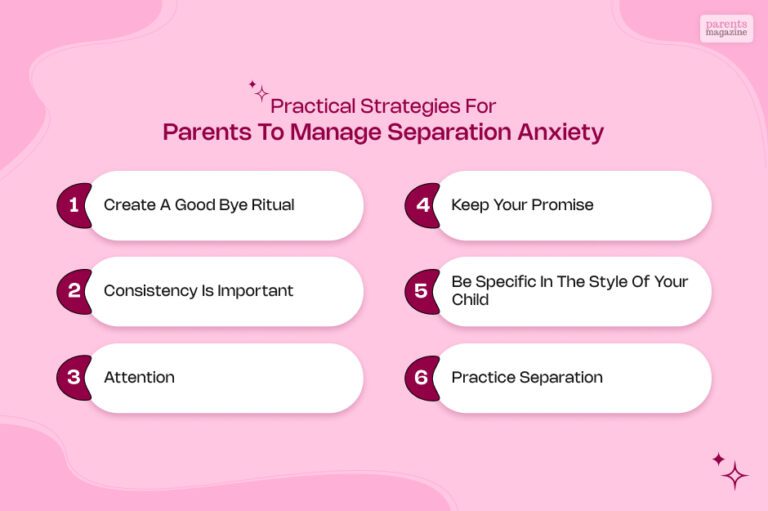 parents magazine

Practical Strategies For
Parents To Manage Separation Anxiety

1 Create A Good Bye Ritual

2 Consistency Is Important

3 Attention

4 Keep Your Promise

5 Be Specific In The Style Of Your Child

6 Practice Separation